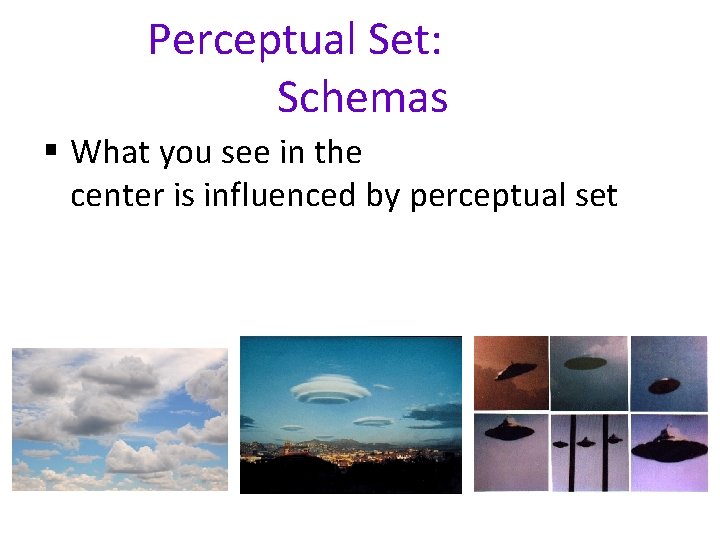 Perceptual Set:
Schemas

▪ What you see in the center is influenced by perceptual set